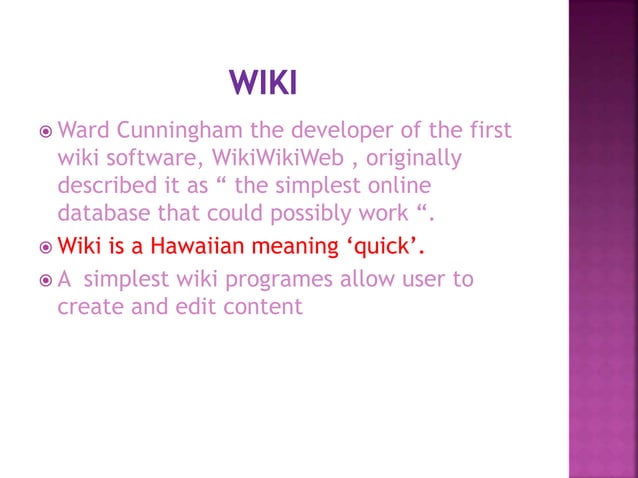 WIKI

Ward Cunningham the developer of the first wiki software, WikiWikiWeb , originally described it as “ the simplest online database that could possibly work “.

Wiki is a Hawaiian meaning ‘quick’.

A simplest wiki programes allow user to create and edit content